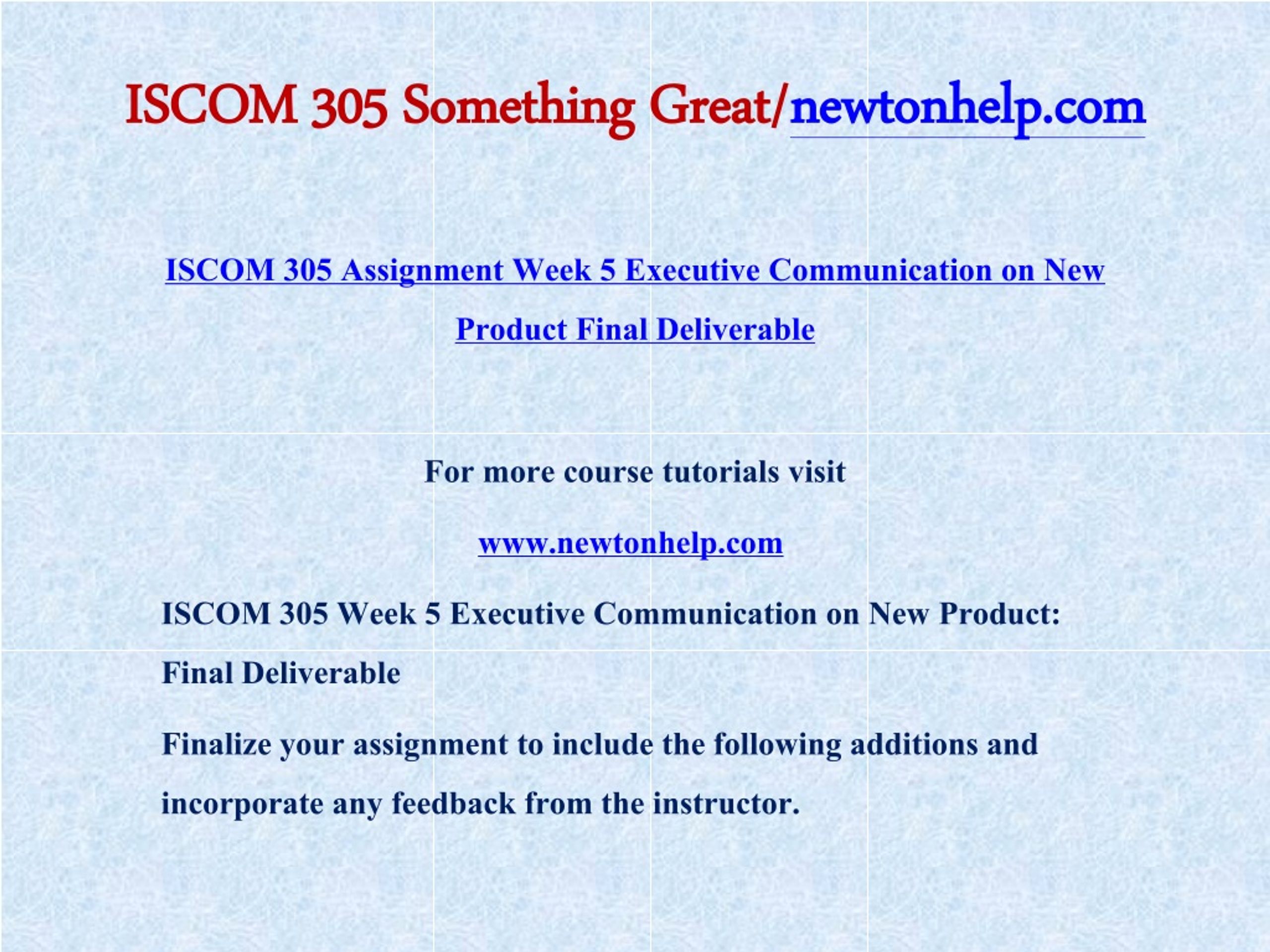 ISCOM 305 Something Great/newtonhelp.com

ISCOM 305 Assignment Week 5 Executive Communication on New Product Final Deliverable

For more course tutorials visit

www.newtonhelp.com

ISCOM 305 Week 5 Executive Communication on New Product: Final Deliverable

Finalize your assignment to include the following additions and incorporate any feedback from the instructor.